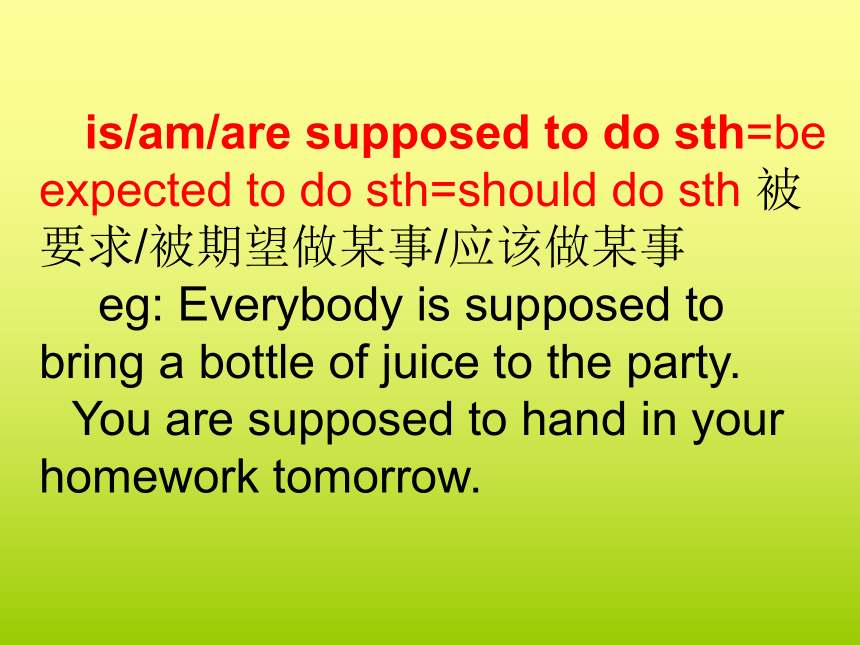 is/am/are supposed to do sth=be expected to do sth=should do sth 被要求/被期望做某事/应该做某事

eg: Everybody is supposed to bring a bottle of juice to the party.

You are supposed to hand in your homework tomorrow.